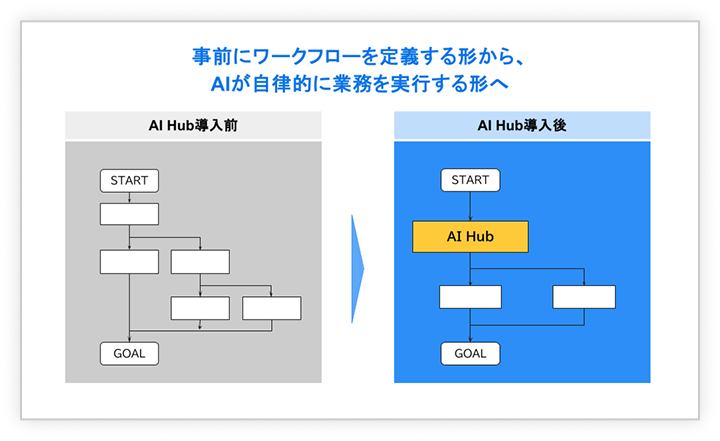 事前にワークフローを定義する形から、
AIが自律的に業務を実行する形へ

AI Hub導入前

START

GOAL

AI Hub導入後

START

AI Hub

GOAL